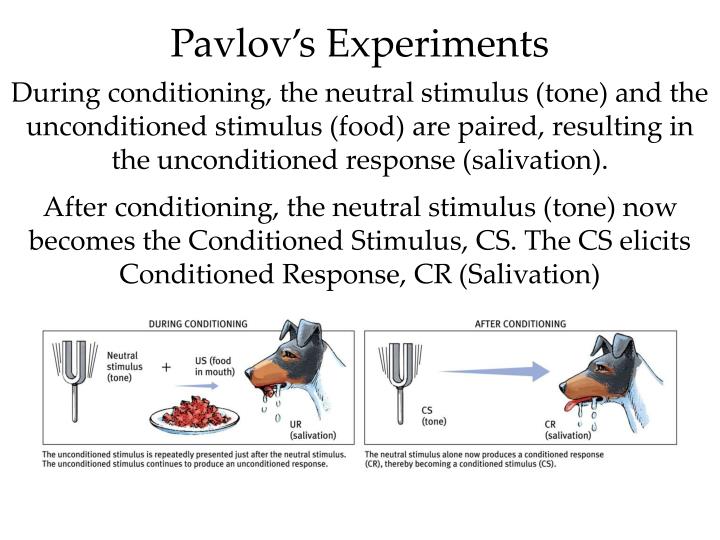 Pavlov's Experiments

During conditioning, the neutral stimulus (tone) and the unconditioned stimulus (food) are paired, resulting in the unconditioned response (salivation).

After conditioning, the neutral stimulus (tone) now becomes the Conditioned Stimulus, CS. The CS elicits Conditioned Response, CR (Salivation)

DURING CONDITIONING

Neutral stimulus (tone)

+

US (food in mouth)

UR (salivation)

The unconditioned stimulus is repeatedly presented just after the neutral stimulus. The unconditioned stimulus continues to produce an unconditioned response.

AFTER CONDITIONING

CS (tone)

CR (salivation)

The neutral stimulus alone now produces a conditioned response (CR), thereby becoming a conditioned stimulus (CS).